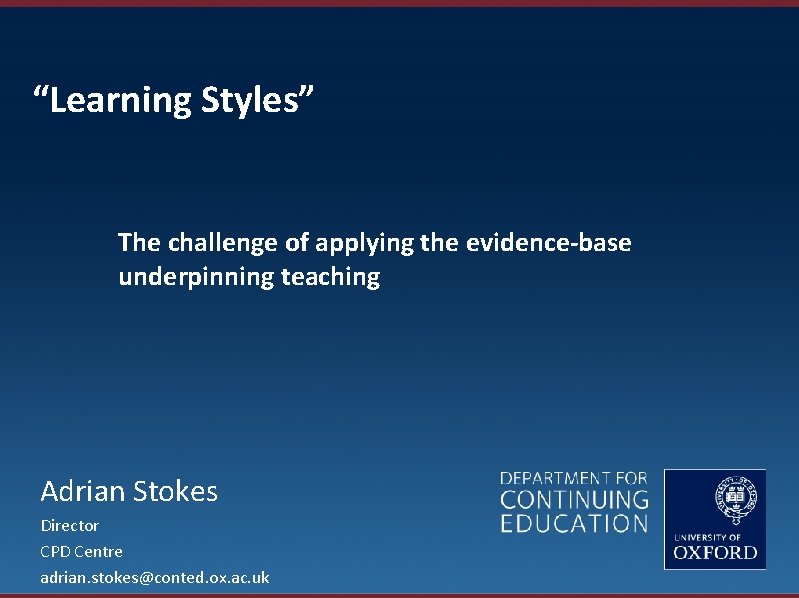 “Learning Styles”

The challenge of applying the evidence-base underpinning teaching

Adrian Stokes

Director

CPD Centre

adrian.stokes@conted.ox.ac.uk

DEPARTMENT FOR CONTINUING EDUCATION

UNIVERSITY OF OXFORD